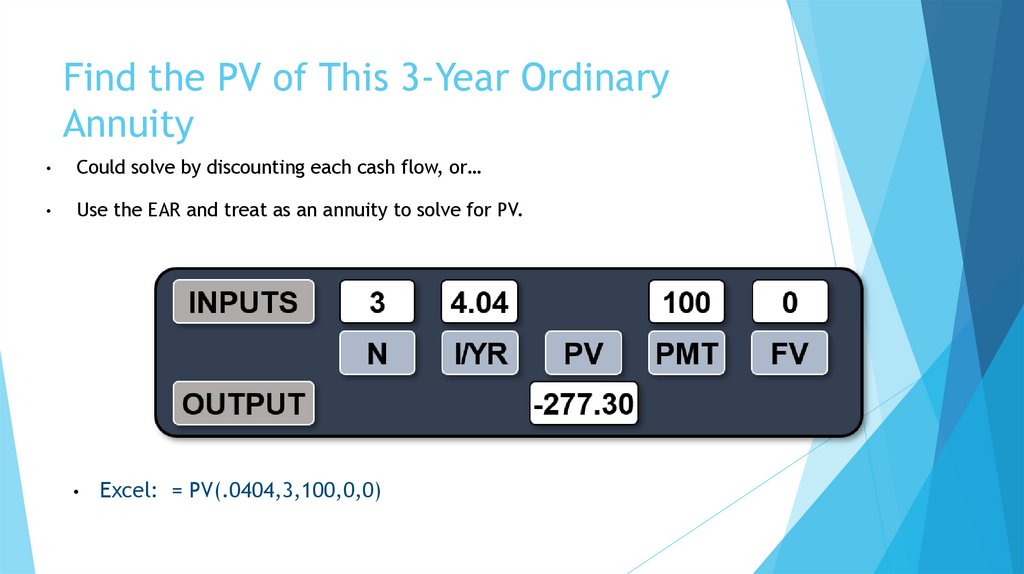 Find the PV of This 3-Year Ordinary Annuity

• Could solve by discounting each cash flow, or…

• Use the EAR and treat as an annuity to solve for PV.

| INPUTS | 3 | 4.04 | | 100 | 0 |
|---|---|---|---|---|---|
| | N | I/YR | PV | PMT | FV |
| OUTPUT | | | -277.30 | | |

• Excel: = PV(.0404,3,100,0,0)